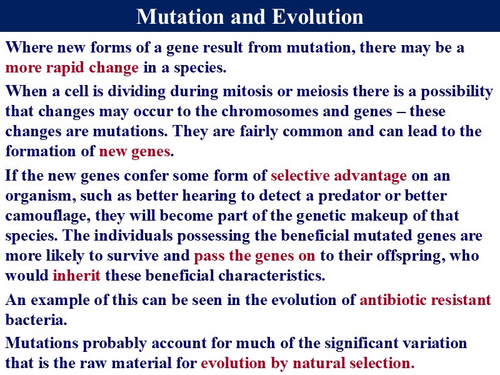 Mutation and Evolution

Where new forms of a gene result from mutation, there may be a more rapid change in a species.

When a cell is dividing during mitosis or meiosis there is a possibility that changes may occur to the chromosomes and genes – these changes are mutations. They are fairly common and can lead to the formation of new genes.

If the new genes confer some form of selective advantage on an organism, such as better hearing to detect a predator or better camouflage, they will become part of the genetic makeup of that species. The individuals possessing the beneficial mutated genes are more likely to survive and pass the genes on to their offspring, who would inherit these beneficial characteristics.

An example of this can be seen in the evolution of antibiotic resistant bacteria.

Mutations probably account for much of the significant variation that is the raw material for evolution by natural selection.